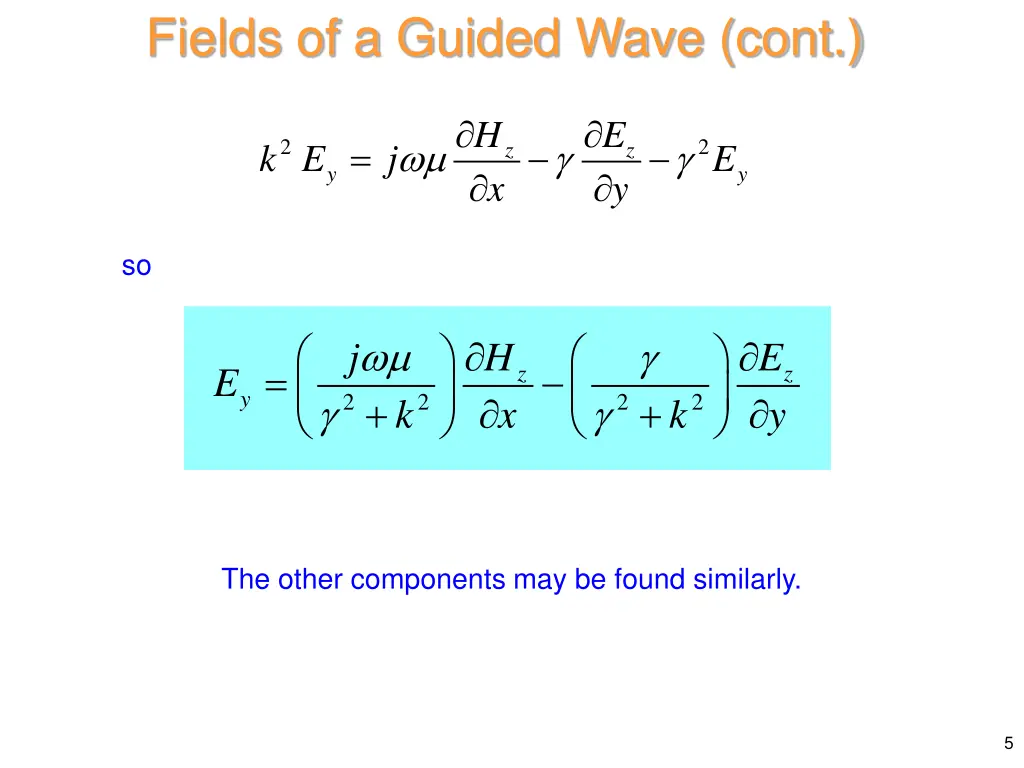 Fields of a Guided Wave (cont.)

$k^2 E_y = j\omega\mu \frac{\partial H_z}{\partial x} - \gamma \frac{\partial E_z}{\partial y} - \gamma^2 E_y$

so

$E_y = \left( \frac{j\omega\mu}{\gamma^2 + k^2} \right) \frac{\partial H_z}{\partial x} - \left( \frac{\gamma}{\gamma^2 + k^2} \right) \frac{\partial E_z}{\partial y}$

The other components may be found similarly.

5